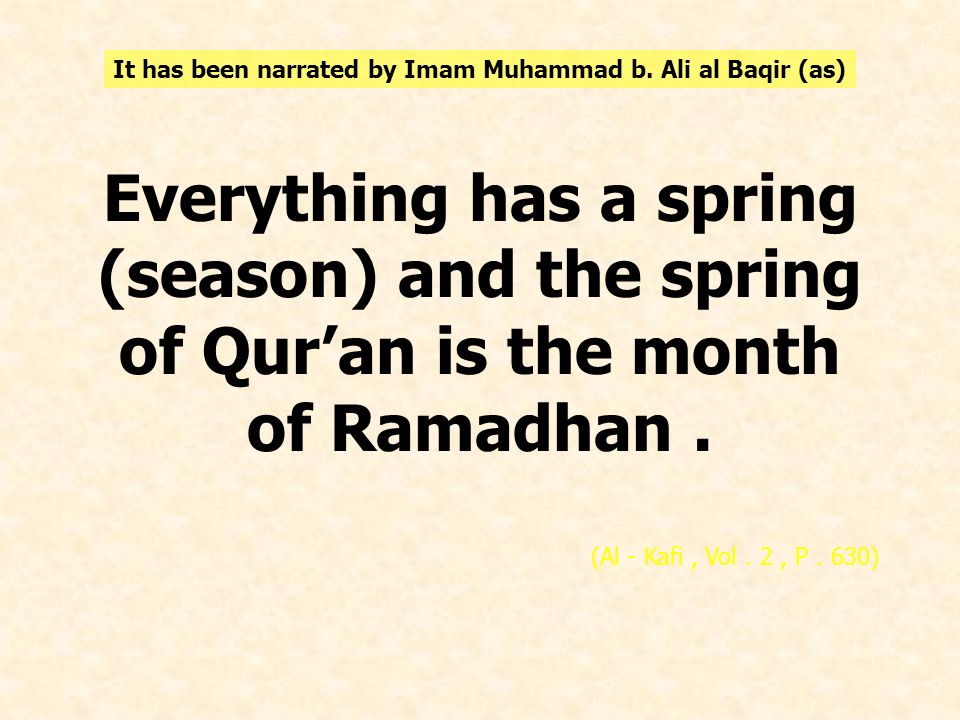 It has been narrated by Imam Muhammad b. Ali al Baqir (as)

Everything has a spring (season) and the spring of Qur’an is the month of Ramadhan .

(Al - Kafi , Vol . 2 , P . 630)